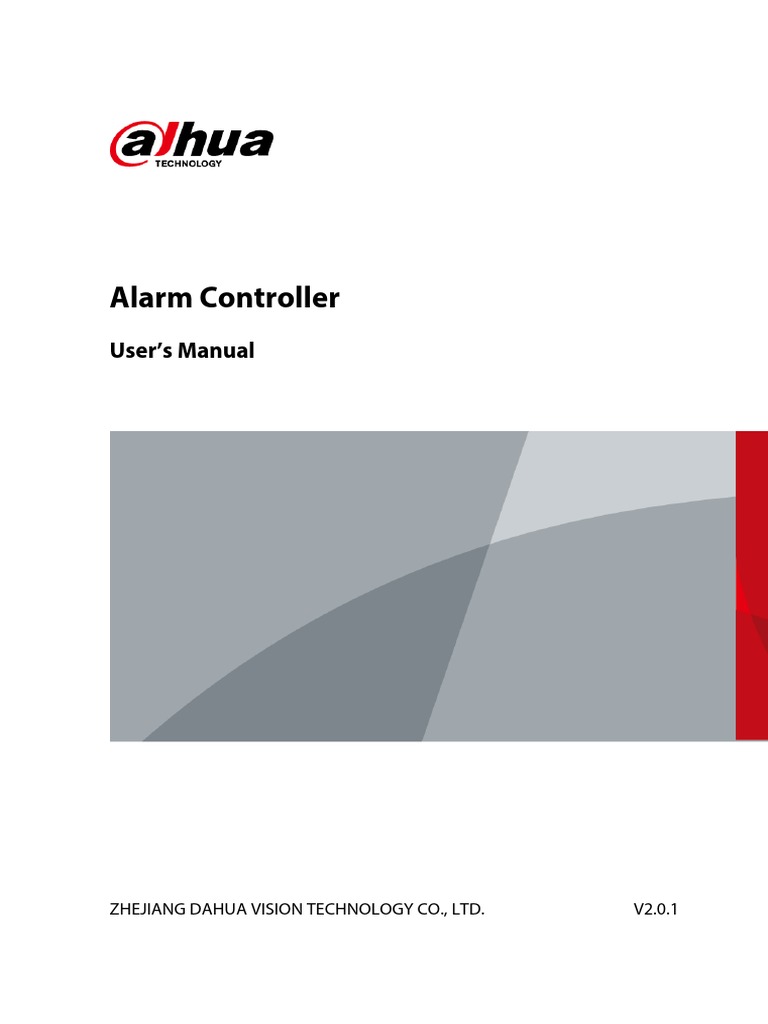 alhua
TECHNOLOGY

Alarm Controller

User's Manual

ZHEJIANG DAHUA VISION TECHNOLOGY CO., LTD.

V2.0.1